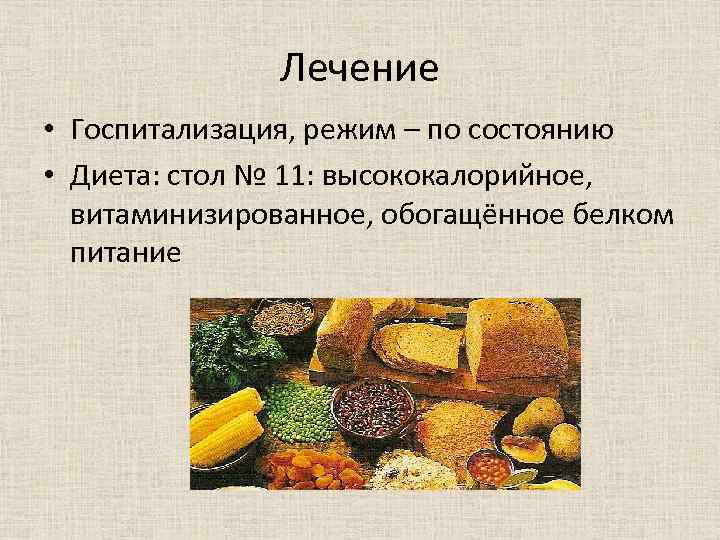 Лечение

• Госпитализация, режим – по состоянию

• Диета: стол № 11: высококалорийное, витаминизированное, обогащённое белком питание